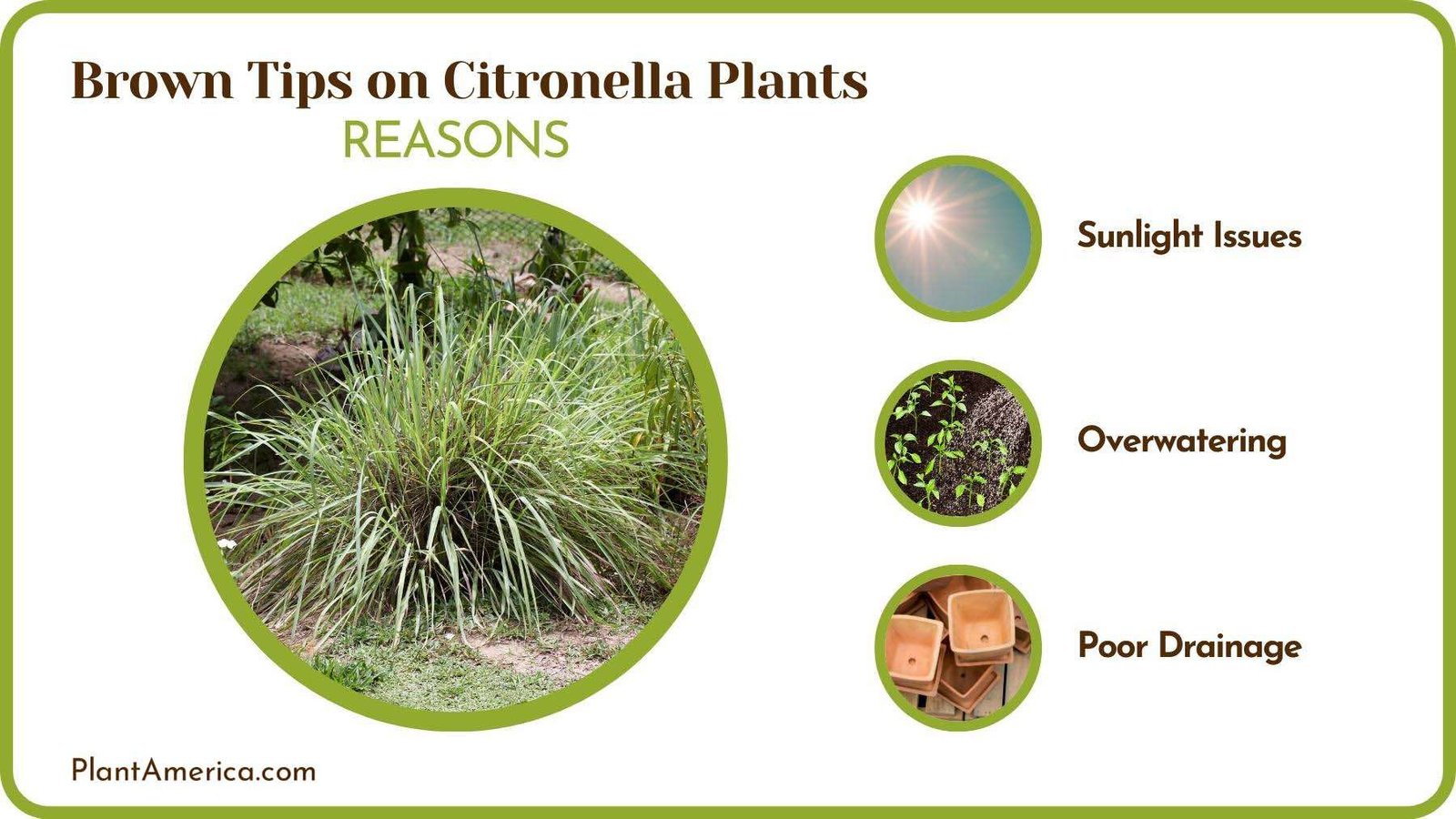 Brown Tips on Citronella Plants
REASONS

Sunlight Issues

Overwatering

Poor Drainage

PlantAmerica.com